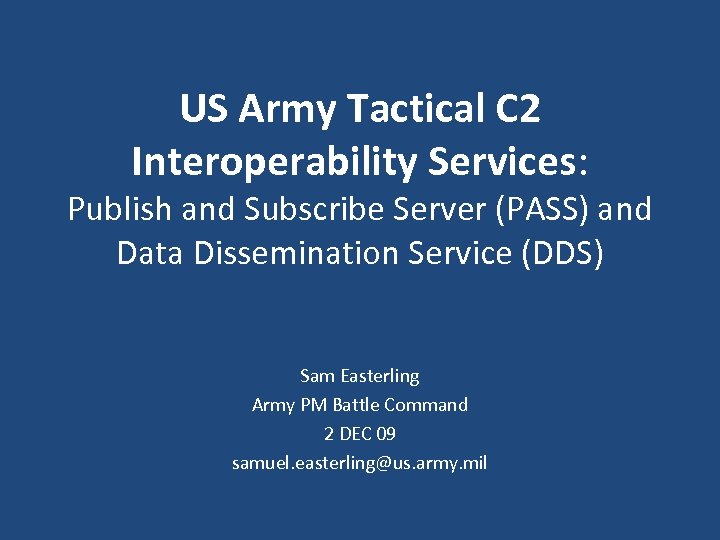 US Army Tactical C2 Interoperability Services:
Publish and Subscribe Server (PASS) and Data Dissemination Service (DDS)

Sam Easterling
Army PM Battle Command
2 DEC 09
samuel.easterling@us.army.mil